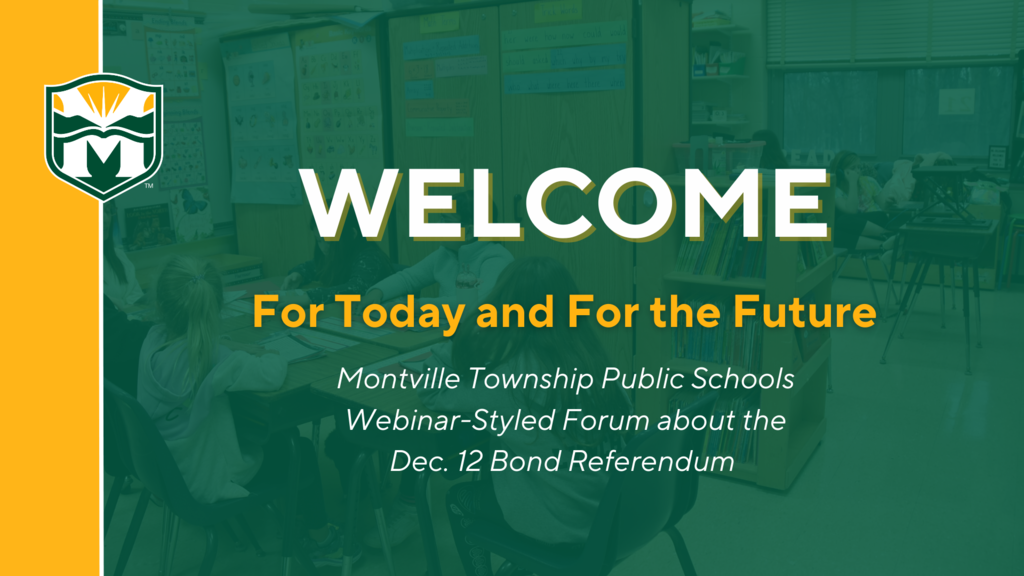 M
TM

WELCOME

For Today and For the Future

Montville Township Public Schools
Webinar-Styled Forum about the
Dec. 12 Bond Referendum